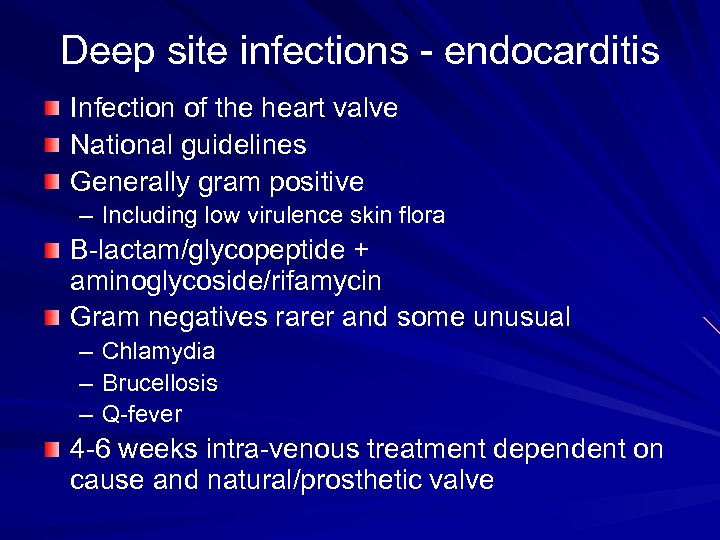 Deep site infections - endocarditis

Infection of the heart valve

National guidelines

Generally gram positive

– Including low virulence skin flora

B-lactam/glycopeptide + aminoglycoside/rifamycin

Gram negatives rarer and some unusual

– Chlamydia

– Brucellosis

– Q-fever

4-6 weeks intra-venous treatment dependent on cause and natural/prosthetic valve